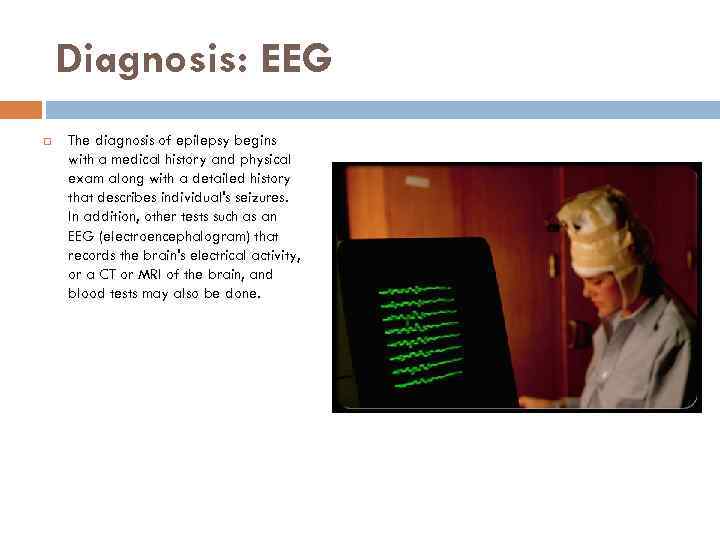 Diagnosis: EEG

The diagnosis of epilepsy begins with a medical history and physical exam along with a detailed history that describes individual's seizures. In addition, other tests such as an EEG (electroencephalogram) that records the brain's electrical activity, or a CT or MRI of the brain, and blood tests may also be done.